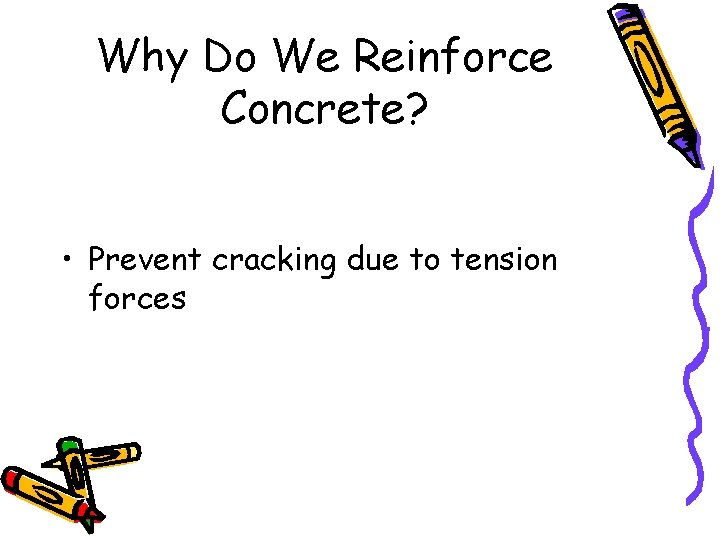 Why Do We Reinforce Concrete?

• Prevent cracking due to tension forces